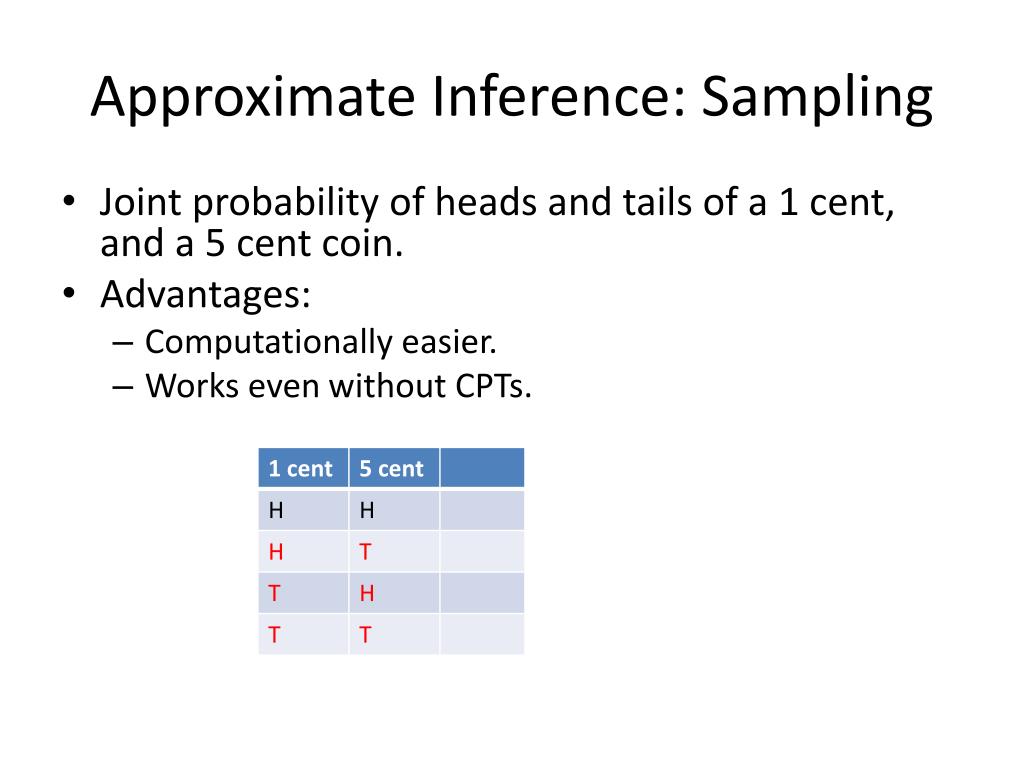 Approximate Inference: Sampling

• Joint probability of heads and tails of a 1 cent, and a 5 cent coin.
• Advantages:
– Computationally easier.
– Works even without CPTs.

| 1 cent | 5 cent | |
|---|---|---|
| H | H | |
| H | T | |
| T | H | |
| T | T | |